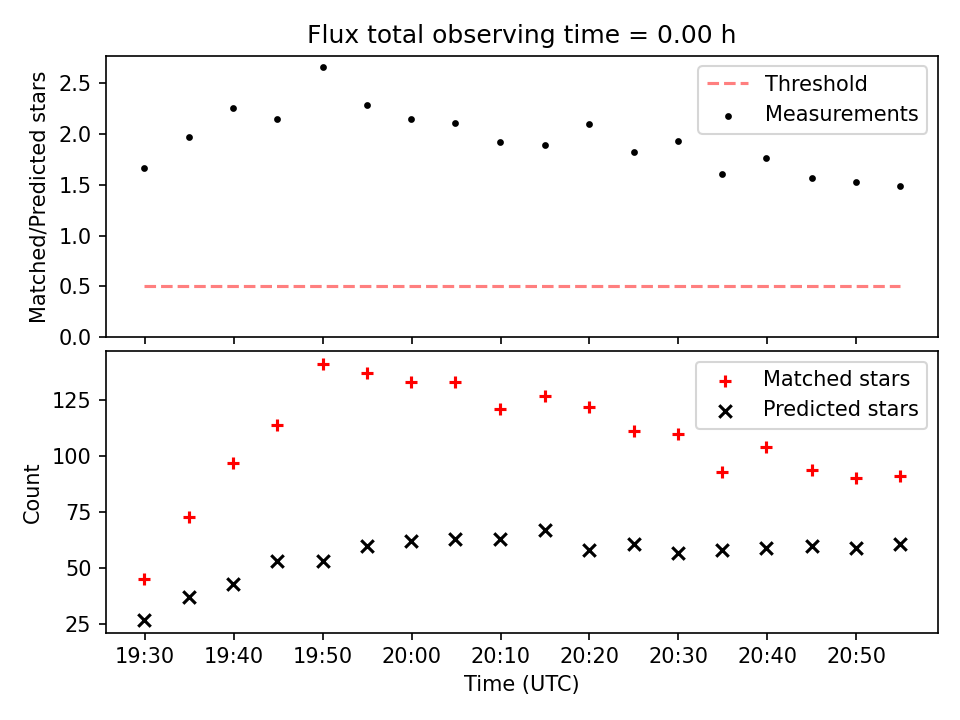 Flux total observing time = 0.00 h

Matched/Predicted stars

2.5
2.0
1.5
1.0
0.5
0.0

Threshold
Measurements

Count

125
100
75
50
25

Matched stars
Predicted stars

19:30 19:40 19:50 20:00 20:10 20:20 20:30 20:40 20:50

Time (UTC)